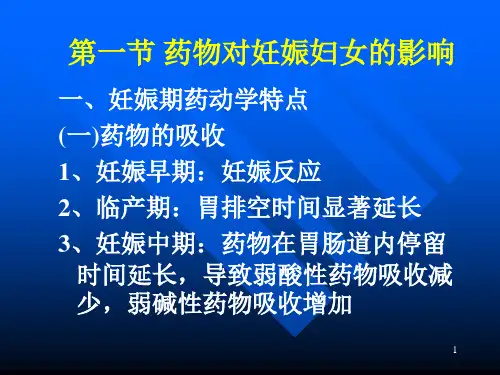 第一节 药物对妊娠妇女的影响

一、妊娠期药动学特点

(一)药物的吸收

1、妊娠早期：妊娠反应

2、临产期：胃排空时间显著延长

3、妊娠中期：药物在胃肠道内停留时间延长，导致弱酸性药物吸收减少，弱碱性药物吸收增加

1